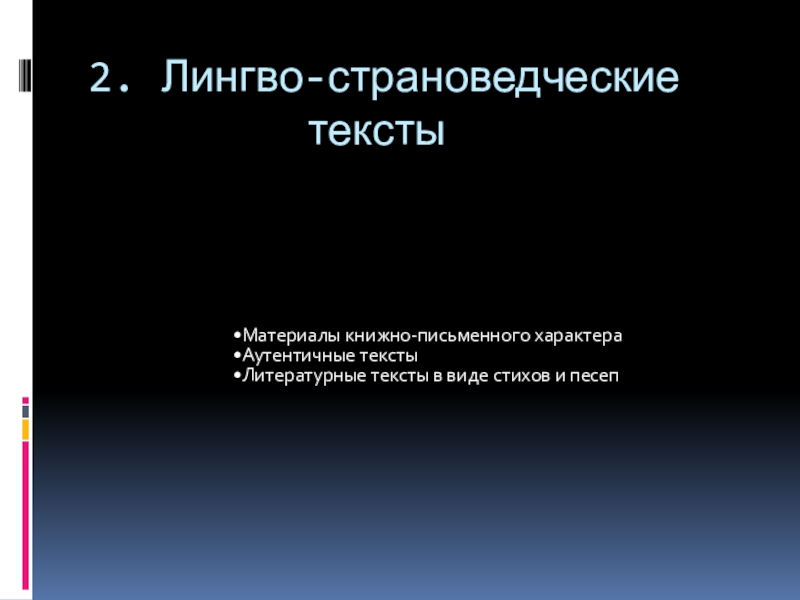 2. Лингво-страноведческие тексты

•Материалы книжно-письменного характера
•Аутентичные тексты
•Литературные тексты в виде стихов и песеп